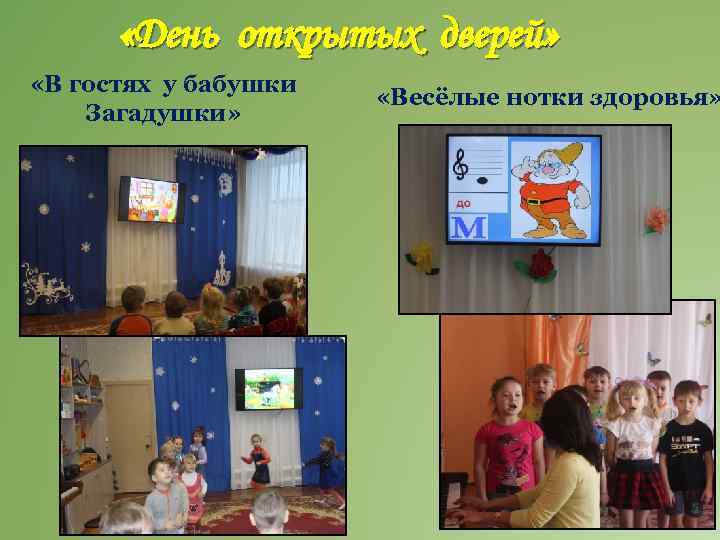 «День открытых дверей»

«В гостях у бабушки Загадушки»

«Весёлые нотки здоровья»

до

М